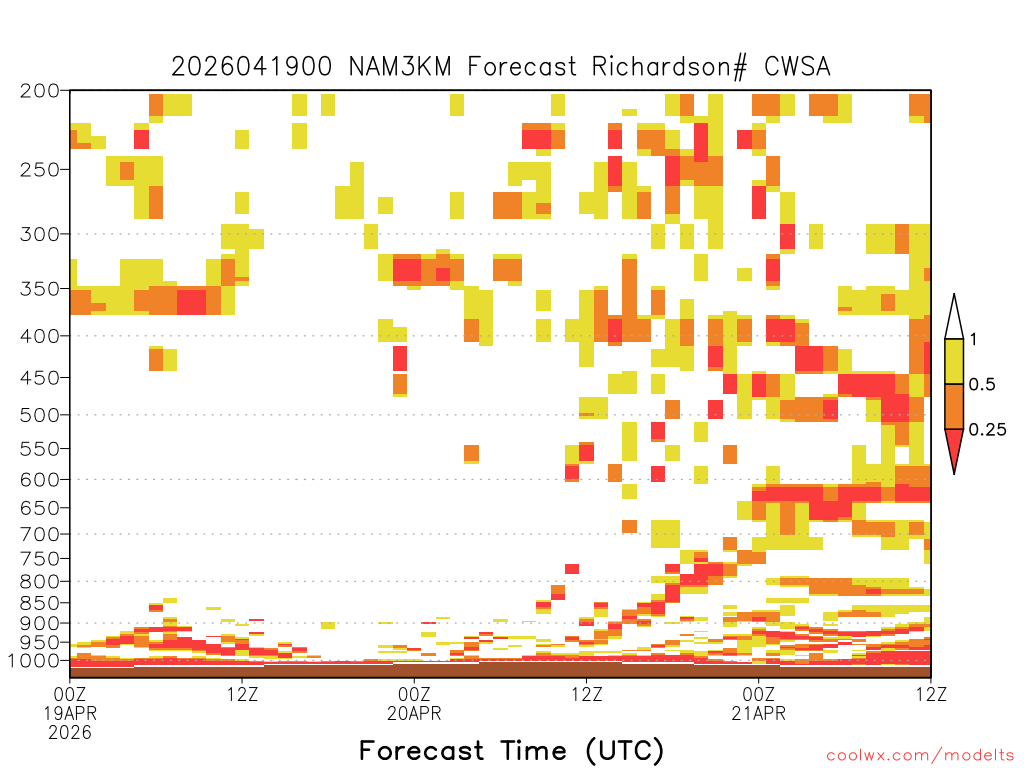 2026041900 NAM3KM Forecast Richardson# CWSA

200
250
300
350
400
450
500
550
600
650
700
750
800
850
900
950
1000

1
0.5
0.25

00Z
19APR
2026
12Z
00Z
20APR
12Z
00Z
21APR
12Z

Forecast Time (UTC)

coolwx.com/modelts